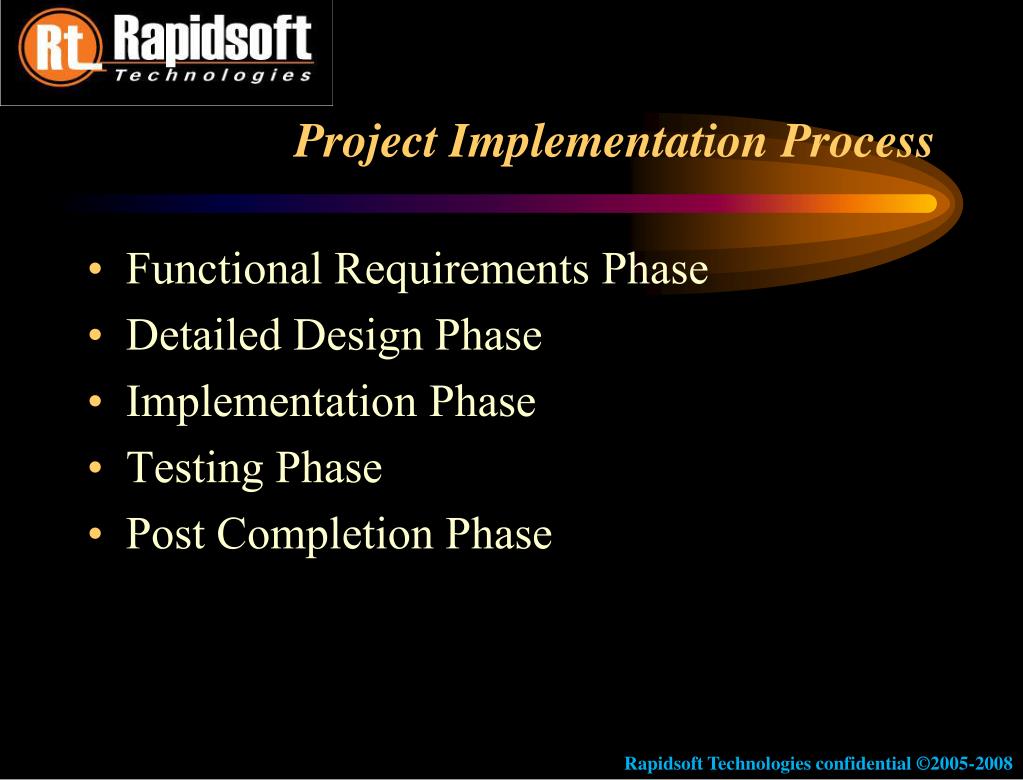 Rt Rapidsoft Technologies

Project Implementation Process

• Functional Requirements Phase
• Detailed Design Phase
• Implementation Phase
• Testing Phase
• Post Completion Phase

Rapidsoft Technologies confidential ©2005-2008